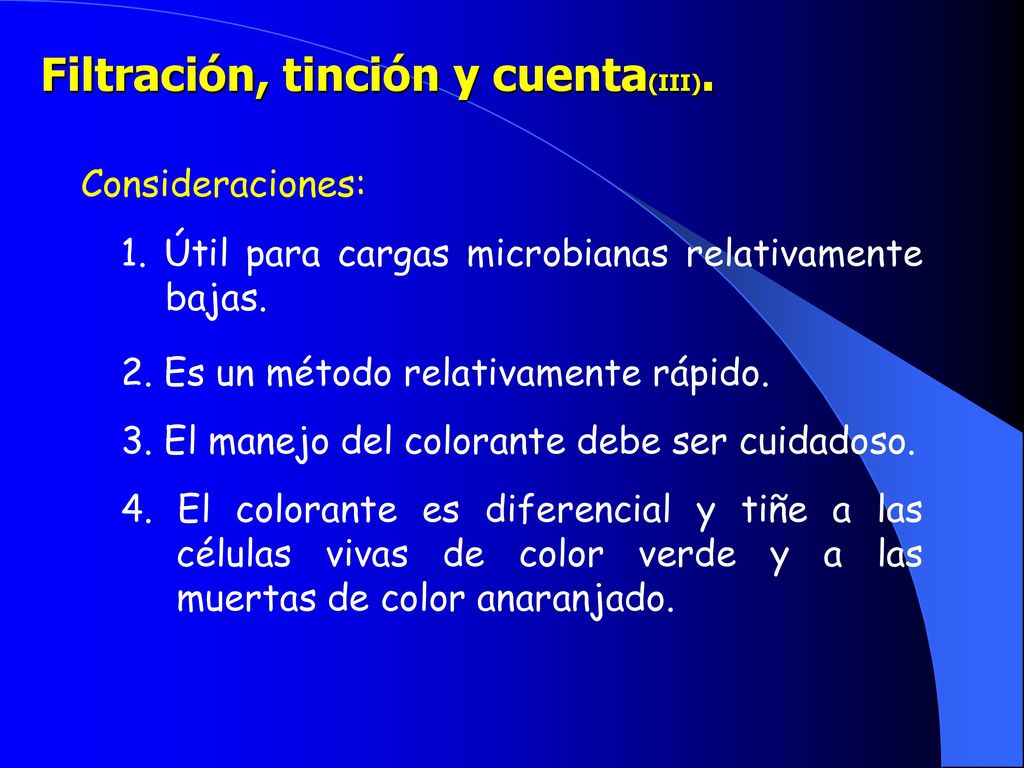 Filtración, tinción y cuenta(III).

Consideraciones:

1. Útil para cargas microbianas relativamente bajas.

2. Es un método relativamente rápido.

3. El manejo del colorante debe ser cuidadoso.

4. El colorante es diferencial y tiñe a las células vivas de color verde y a las muertas de color anaranjado.